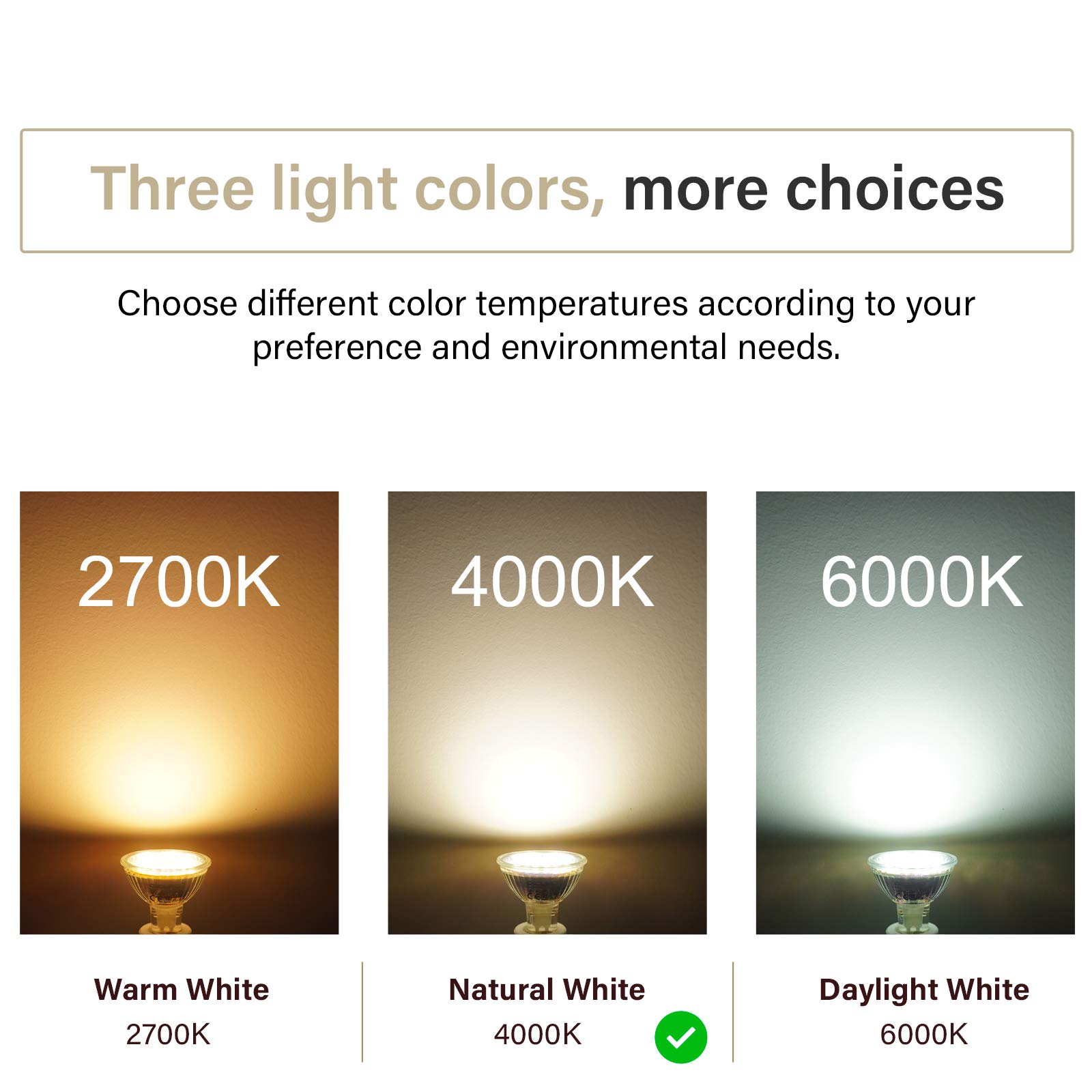 Three light colors, more choices

Choose different color temperatures according to your preference and environmental needs.

2700K

4000K

6000K

Warm White
2700K

Natural White
4000K

Daylight White
6000K